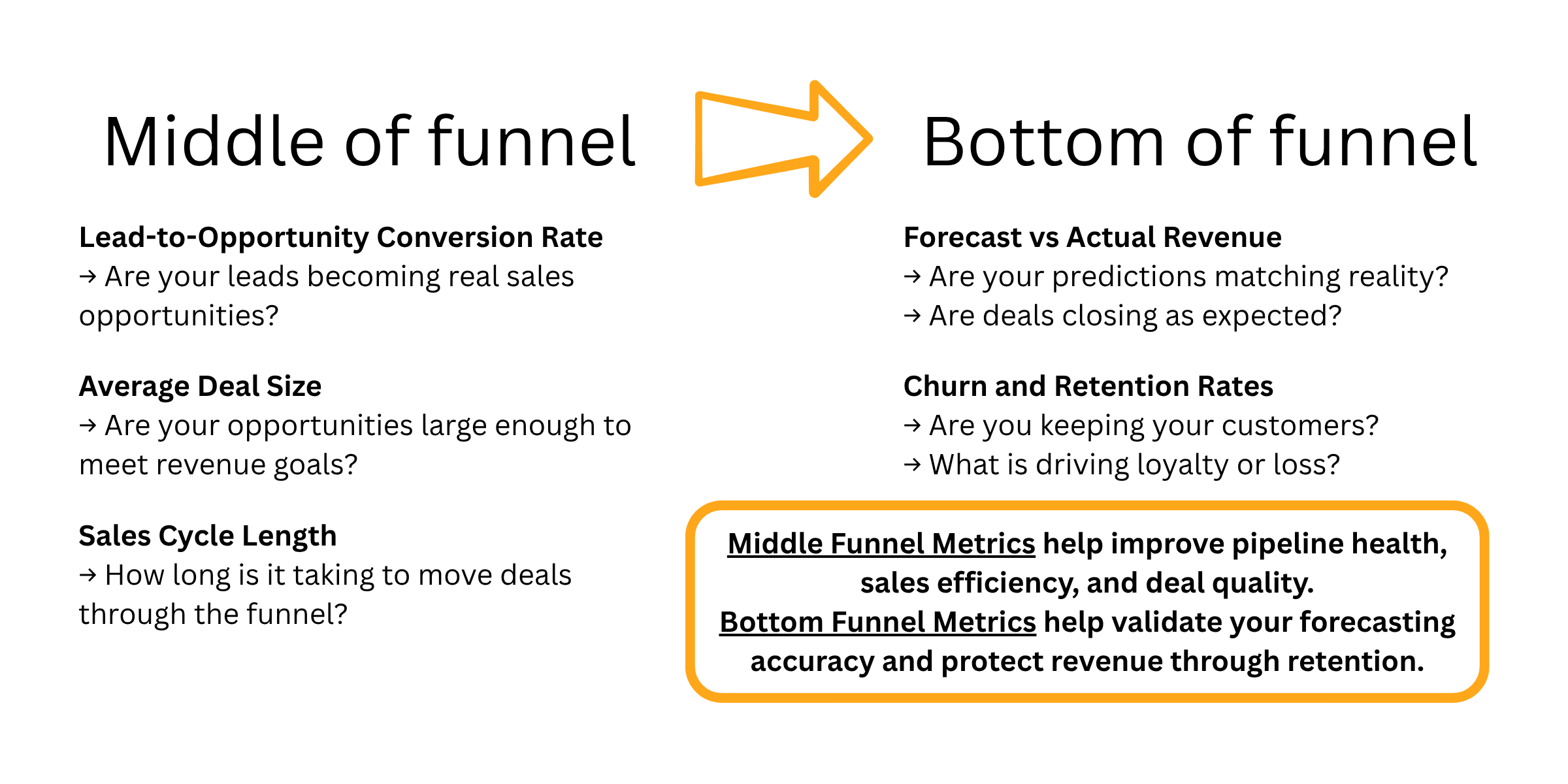 Middle of funnel

Lead-to-Opportunity Conversion Rate
→ Are your leads becoming real sales opportunities?

Average Deal Size
→ Are your opportunities large enough to meet revenue goals?

Sales Cycle Length
→ How long is it taking to move deals through the funnel?

Bottom of funnel

Forecast vs Actual Revenue
→ Are your predictions matching reality?
→ Are deals closing as expected?

Churn and Retention Rates
→ Are you keeping your customers?
→ What is driving loyalty or loss?

Middle Funnel Metrics help improve pipeline health, sales efficiency, and deal quality.
Bottom Funnel Metrics help validate your forecasting accuracy and protect revenue through retention.